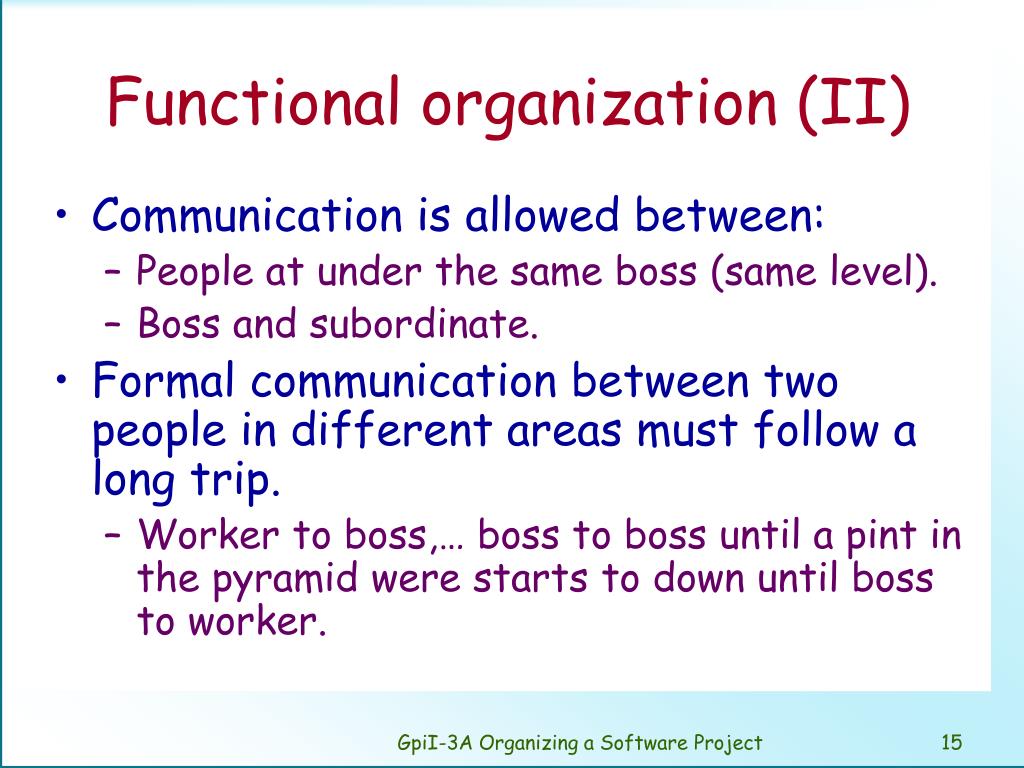 Functional organization (II)

• Communication is allowed between:
– People at under the same boss (same level).
– Boss and subordinate.
• Formal communication between two people in different areas must follow a long trip.
– Worker to boss,… boss to boss until a pint in the pyramid were starts to down until boss to worker.

GpiI-3A Organizing a Software Project

15